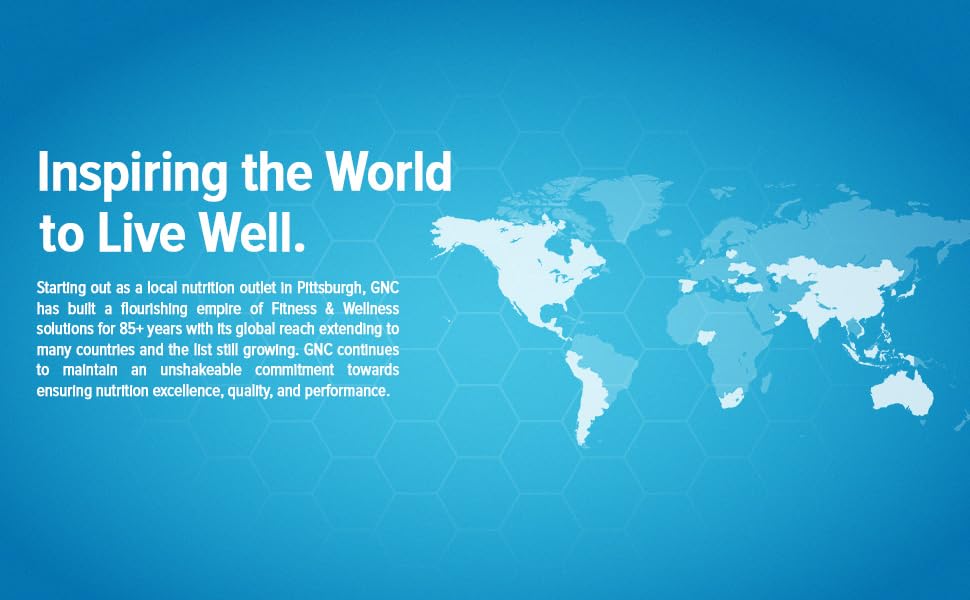 Inspiring the World to Live Well.

Starting out as a local nutrition outlet in Pittsburgh, GNC has built a flourishing empire of Fitness & Wellness solutions for 85+ years with its global reach extending to many countries and the list still growing. GNC continues to maintain an unshakeable commitment towards ensuring nutrition excellence, quality, and performance.